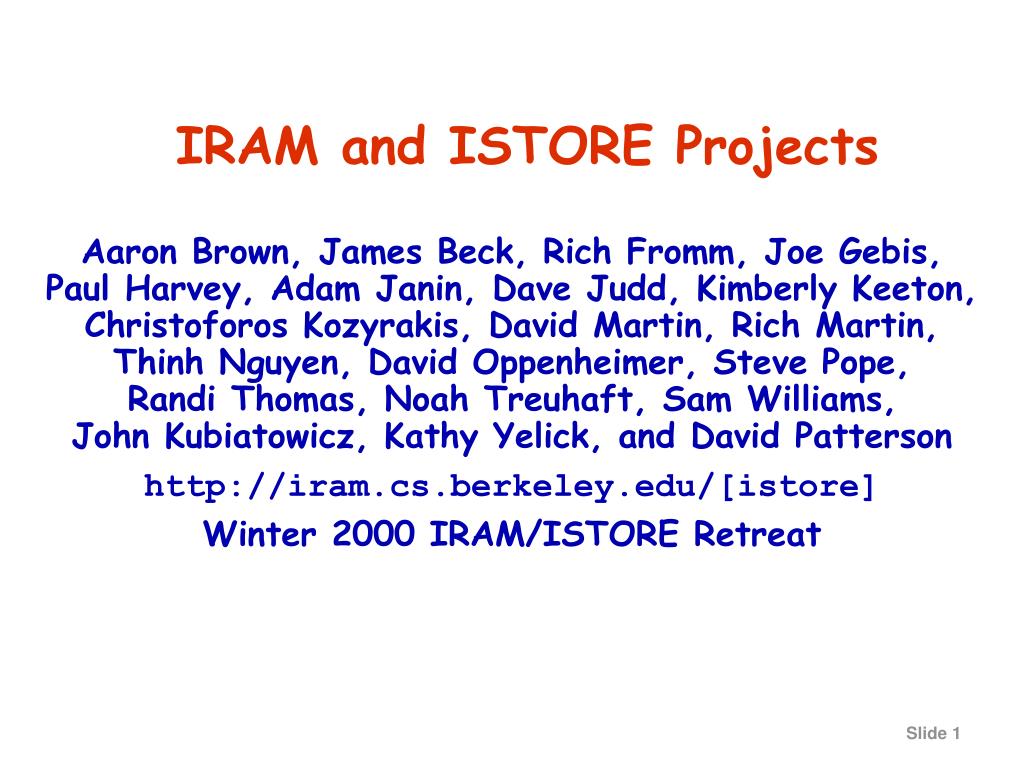 IRAM and ISTORE Projects

Aaron Brown, James Beck, Rich Fromm, Joe Gebis, Paul Harvey, Adam Janin, Dave Judd, Kimberly Keeton, Christoforos Kozyrakis, David Martin, Rich Martin, Thinh Nguyen, David Oppenheimer, Steve Pope, Randi Thomas, Noah Treuhaft, Sam Williams, John Kubiatowicz, Kathy Yelick, and David Patterson

http://iram.cs.berkeley.edu/[istore]

Winter 2000 IRAM/ISTORE Retreat

Slide 1